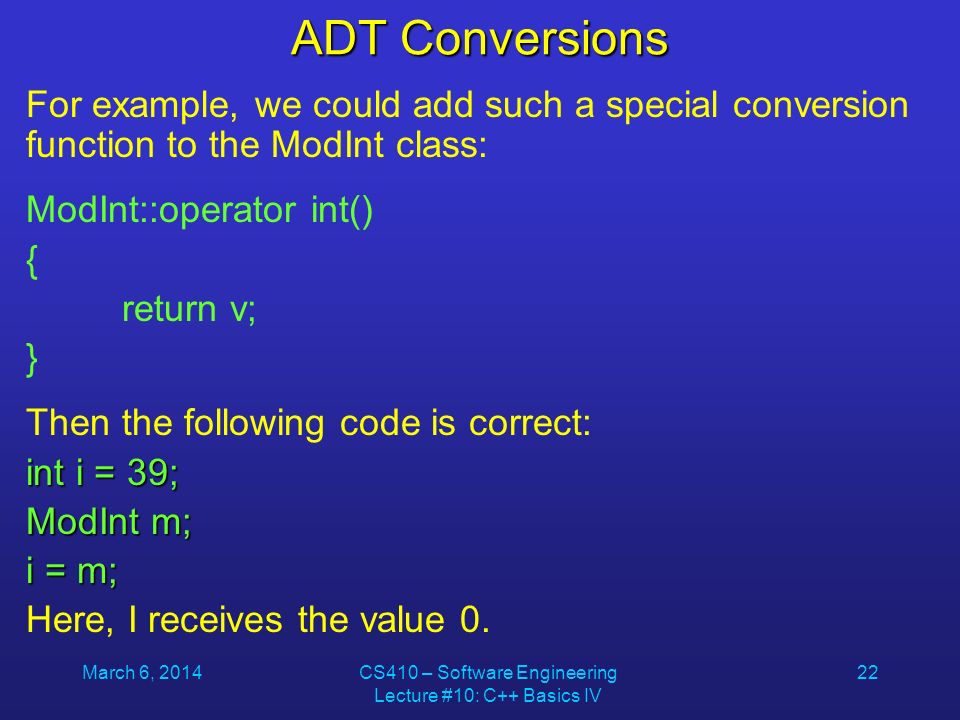 ADT Conversions

For example, we could add such a special conversion function to the ModInt class:

ModInt::operator int()
{
return v;
}

Then the following code is correct:
int i = 39;
ModInt m;
i = m;
Here, I receives the value 0.

March 6, 2014

CS410 – Software Engineering
Lecture #10: C++ Basics IV

22